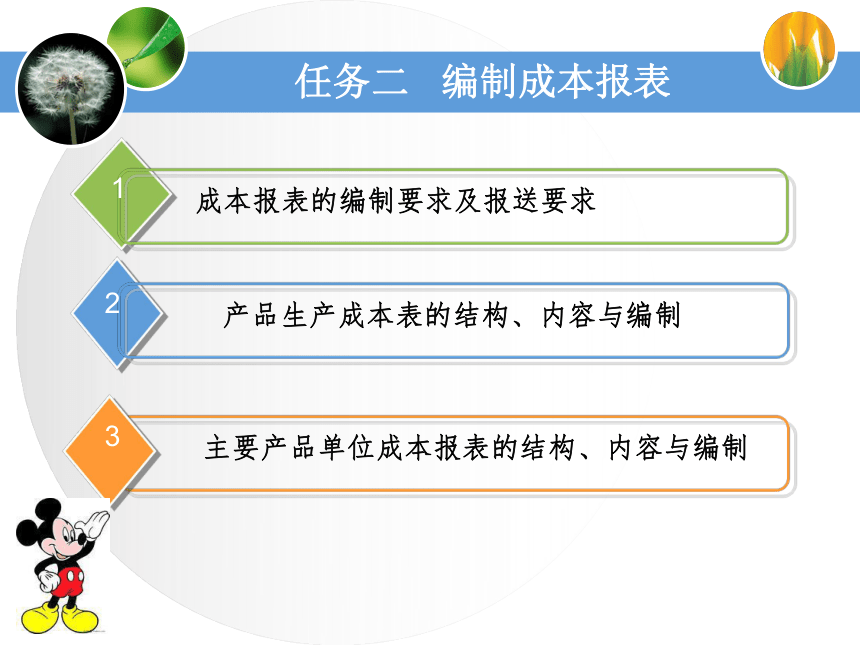 任务二　编制成本报表

1

成本报表的编制要求及报送要求

2

产品生产成本表的结构、内容与编制

3

主要产品单位成本报表的结构、内容与编制